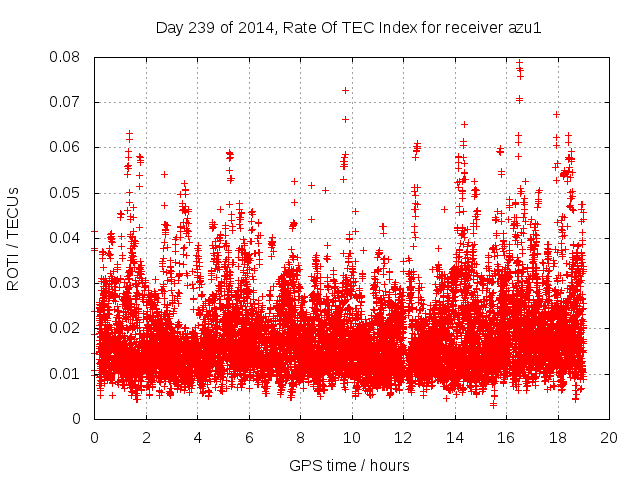 Day 239 of 2014, Rate Of TEC Index for receiver azu1

ROTI / TECUs

0.08
0.07
0.06
0.05
0.04
0.03
0.02
0.01
0

0 2 4 6 8 10 12 14 16 18 20

GPS time / hours